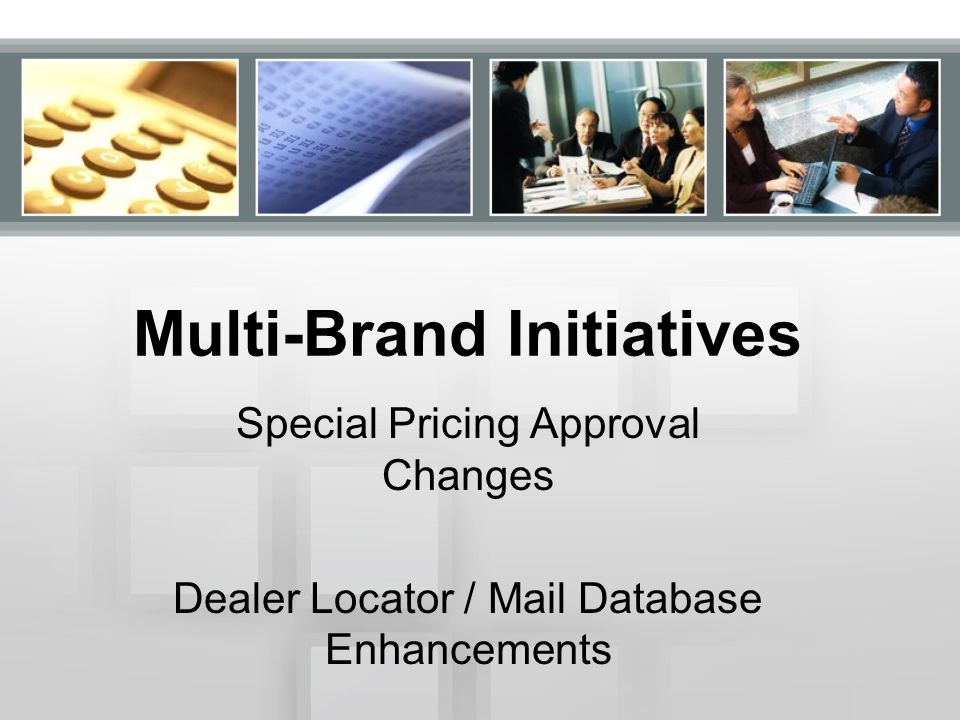 Multi-Brand Initiatives

Special Pricing Approval Changes

Dealer Locator / Mail Database Enhancements